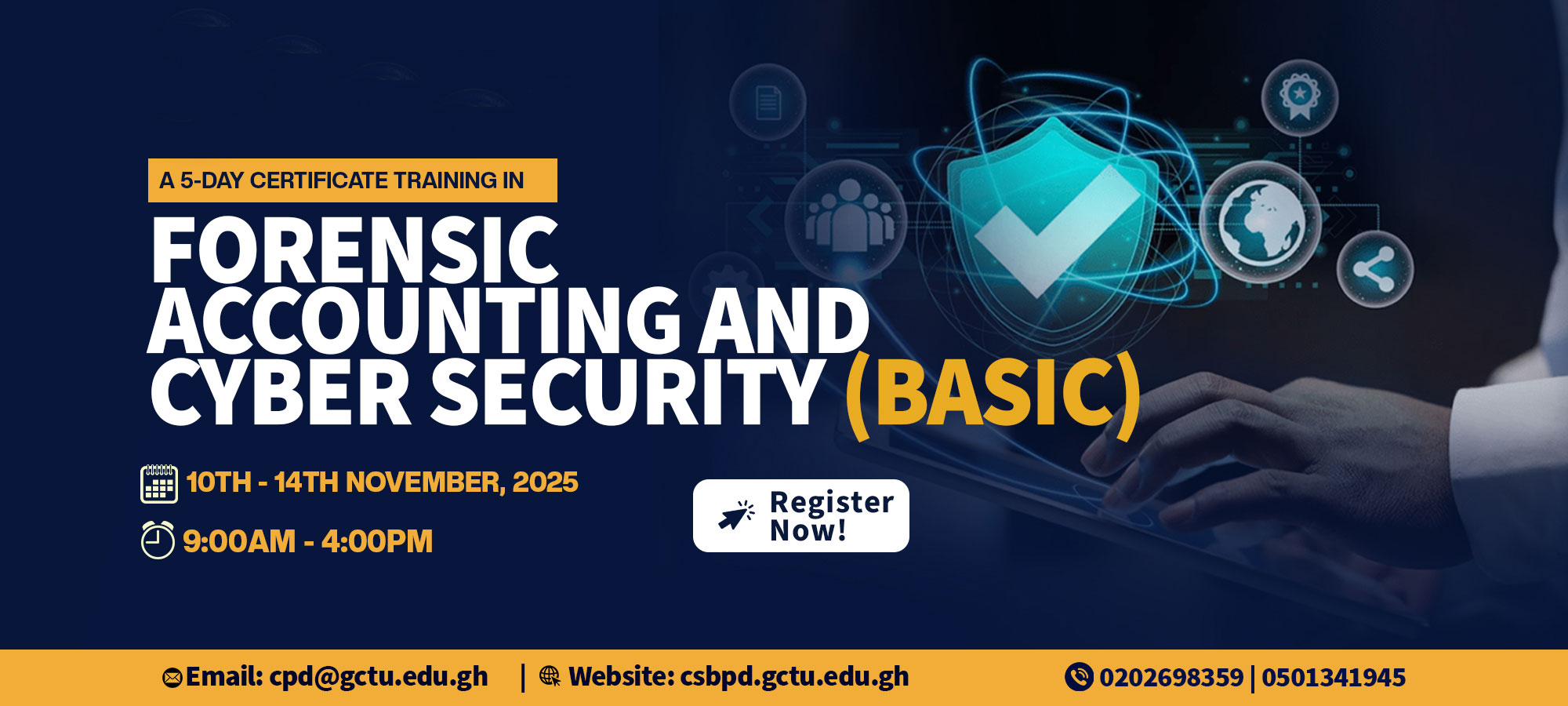 A 5-DAY CERTIFICATE TRAINING IN

FORENSIC ACCOUNTING AND CYBER SECURITY (BASIC)

10TH - 14TH NOVEMBER, 2025

9:00AM - 4:00PM

Register Now!

Email: cpd@gctu.edu.gh | Website: csbpd.gctu.edu.gh

0202698359 | 0501341945